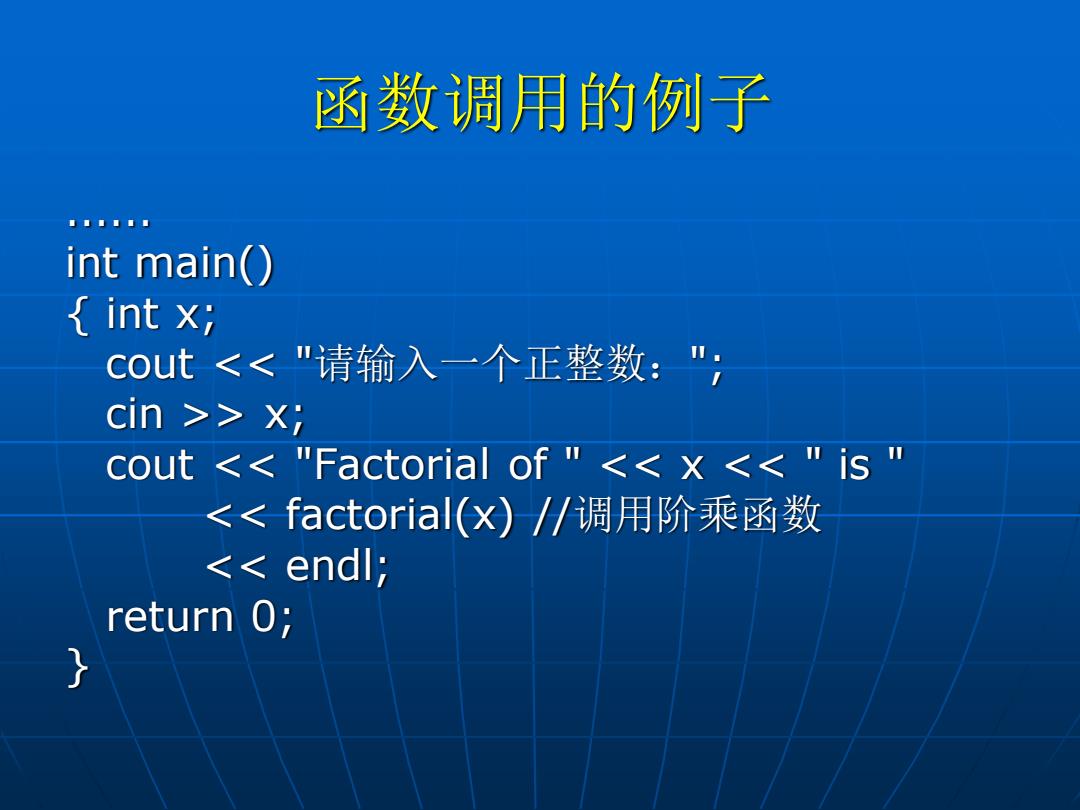 函数调用的例子

……
int main()
{ int x;
  cout << "请输入一个正整数：";
  cin >> x;
  cout << "Factorial of " << x << " is "
       << factorial(x) //调用阶乘函数
       << endl;
  return 0;
}